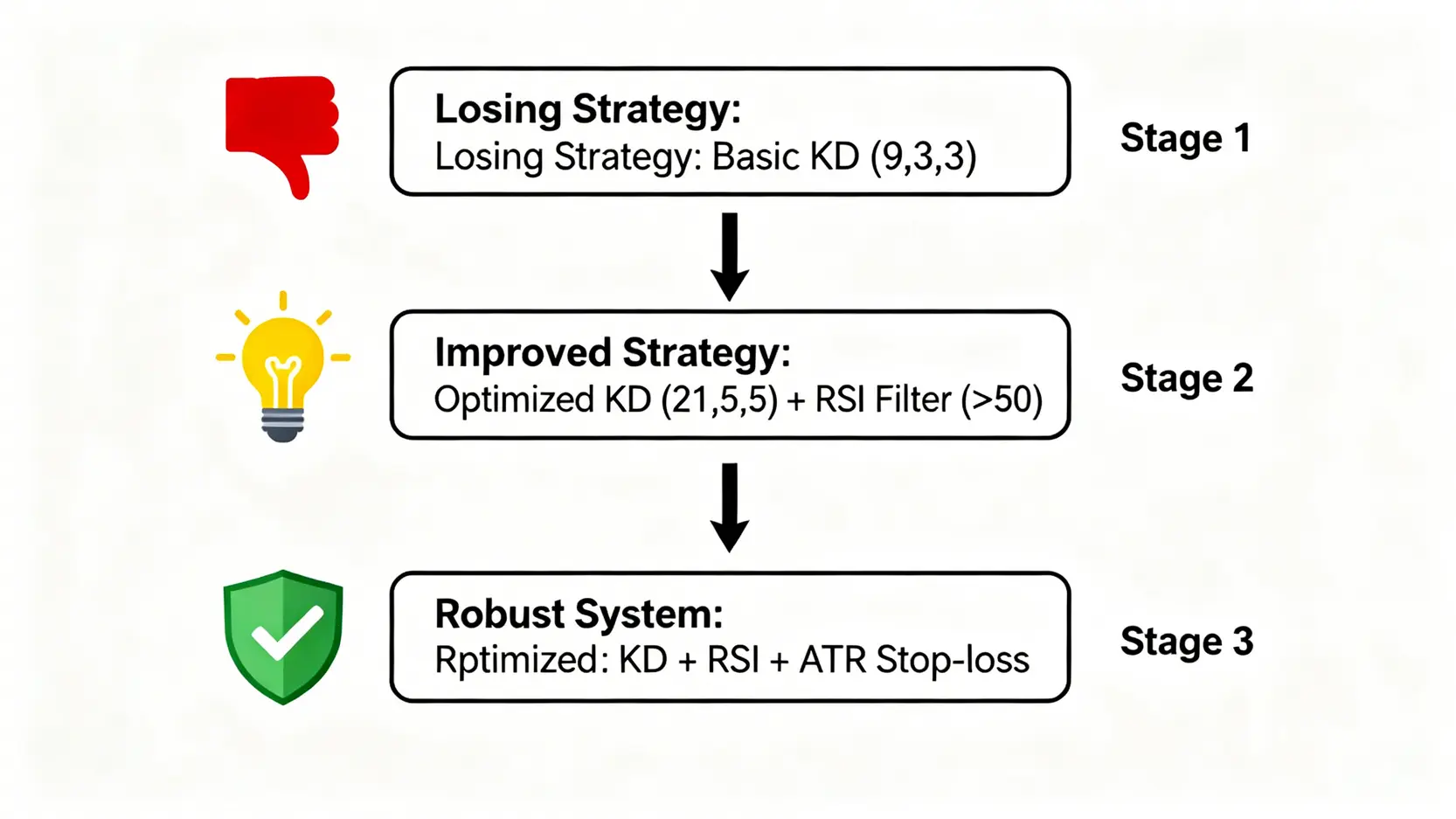 Losing Strategy:
Losing Strategy: Basic KD (9,3,3)

Stage 1

Improved Strategy:
Optimized KD (21,5,5) + RSI Filter (>50)

Stage 2

Robust System:
Rptimized: KD + RSI + ATR Stop-loss

Stage 3